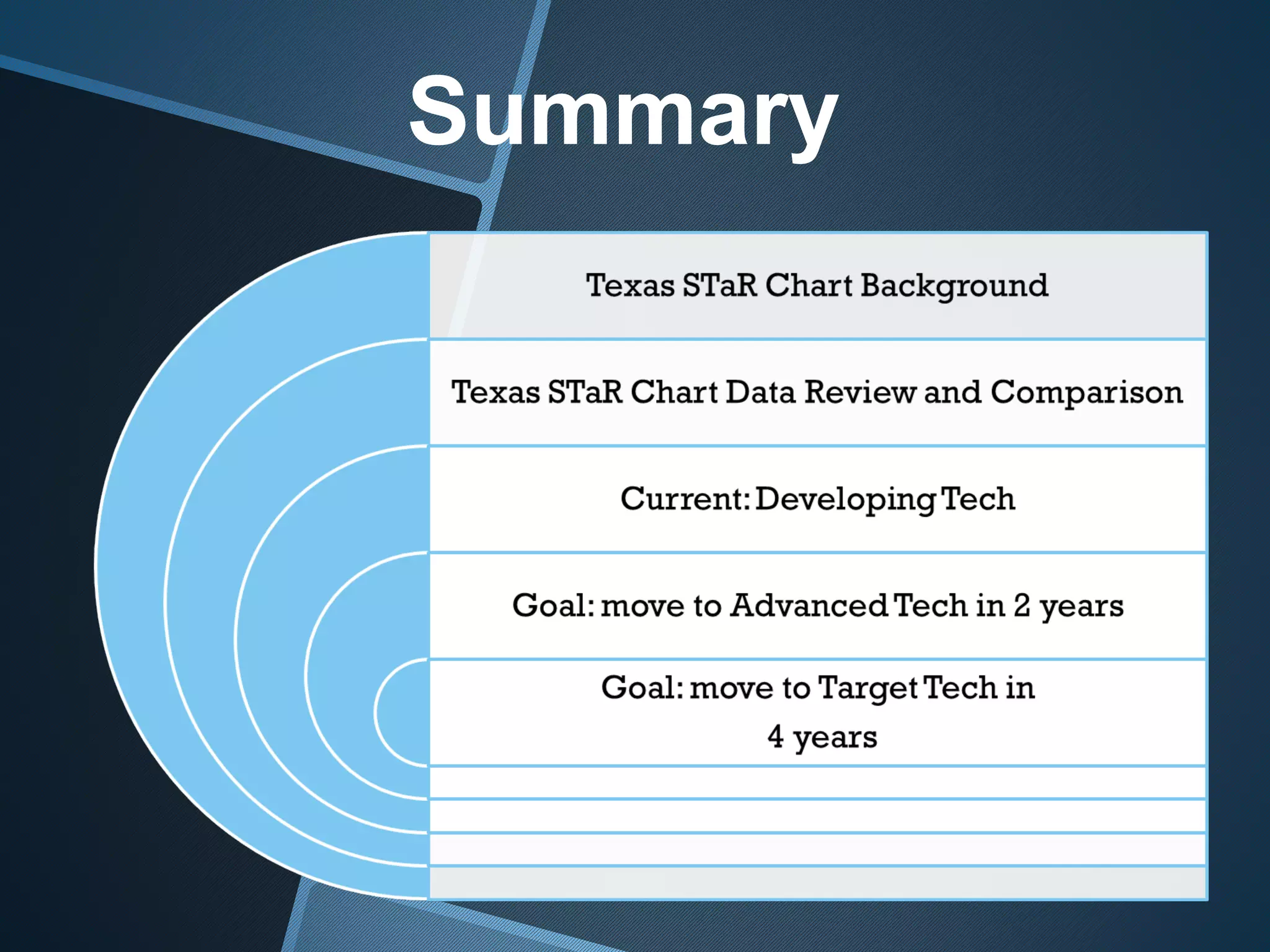 Summary

Texas STaR Chart Background

Texas STaR Chart Data Review and Comparison

Current: Developing Tech

Goal: move to Advanced Tech in 2 years

Goal: move to Target Tech in 4 years